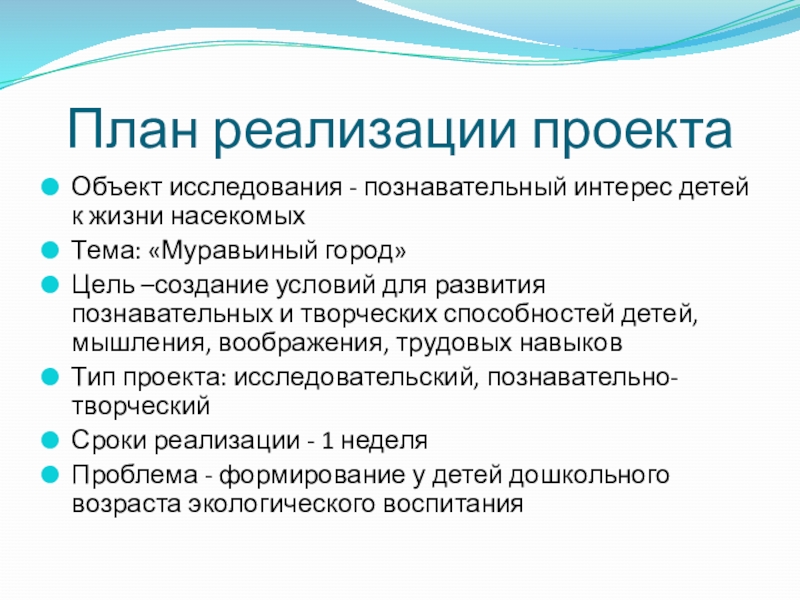 План реализации проекта

Объект исследования - познавательный интерес детей к жизни насекомых

Тема: «Муравьиный город»

Цель –создание условий для развития познавательных и творческих способностей детей, мышления, воображения, трудовых навыков

Тип проекта: исследовательский, познавательно-творческий

Сроки реализации - 1 неделя

Проблема - формирование у детей дошкольного возраста экологического воспитания